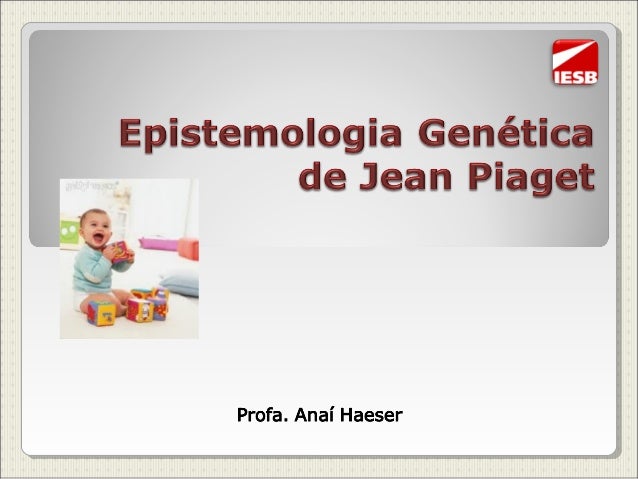 IESB

Epistemologia Genética de Jean Piaget

Profa. Anaí Haeser